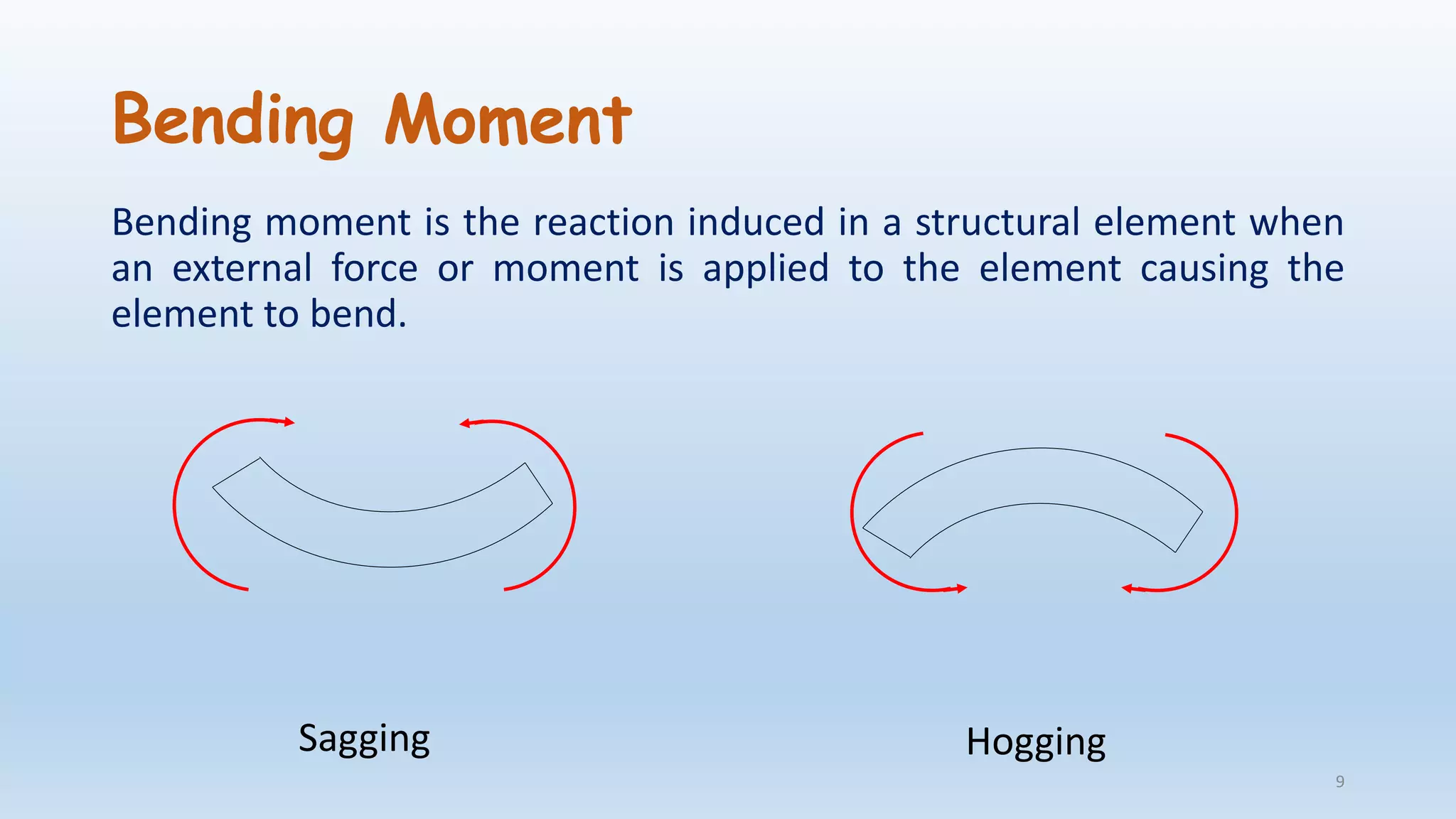 Bending Moment

Bending moment is the reaction induced in a structural element when an external force or moment is applied to the element causing the element to bend.

Sagging

Hogging

9